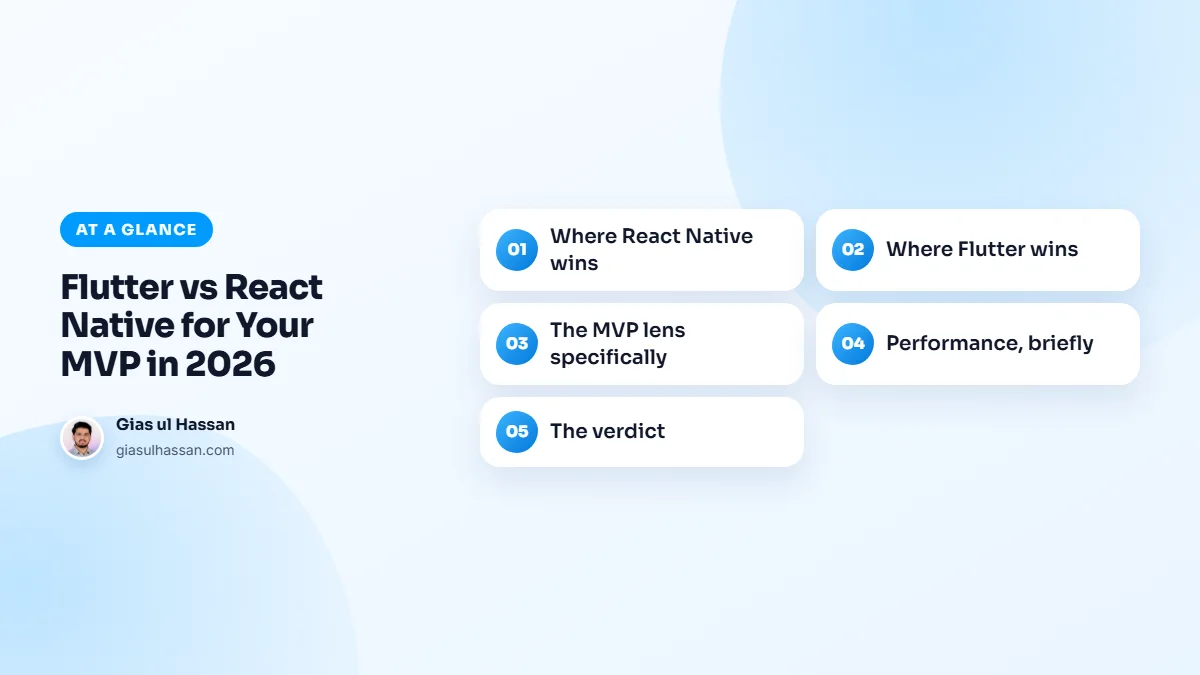 AT A GLANCE

Flutter vs React Native for Your MVP in 2026

Gias ul Hassan
giasulhassan.com

01 Where React Native wins

02 Where Flutter wins

03 The MVP lens specifically

04 Performance, briefly

05 The verdict